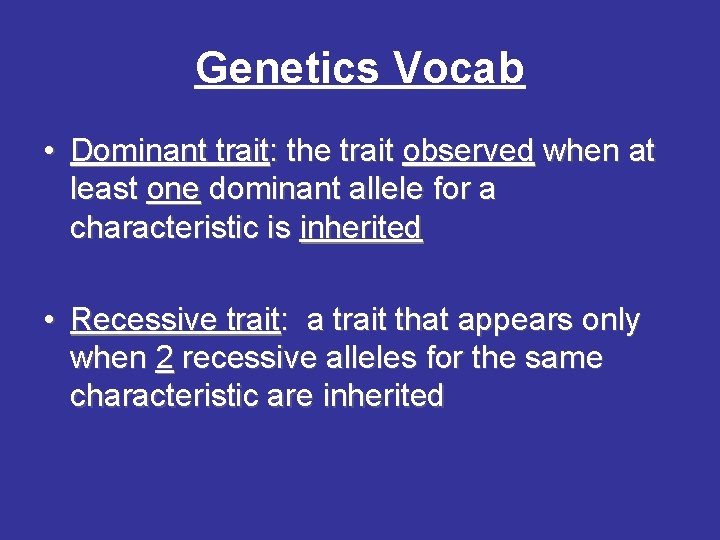 Genetics Vocab

• Dominant trait: the trait observed when at least one dominant allele for a characteristic is inherited

• Recessive trait: a trait that appears only when 2 recessive alleles for the same characteristic are inherited